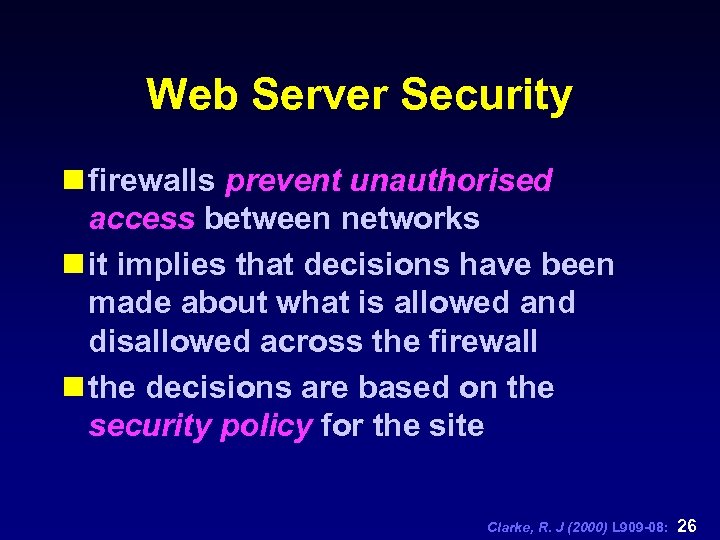 Web Server Security

firewalls prevent unauthorised access between networks

it implies that decisions have been made about what is allowed and disallowed across the firewall

the decisions are based on the security policy for the site

Clarke, R. J (2000) L909-08: 26